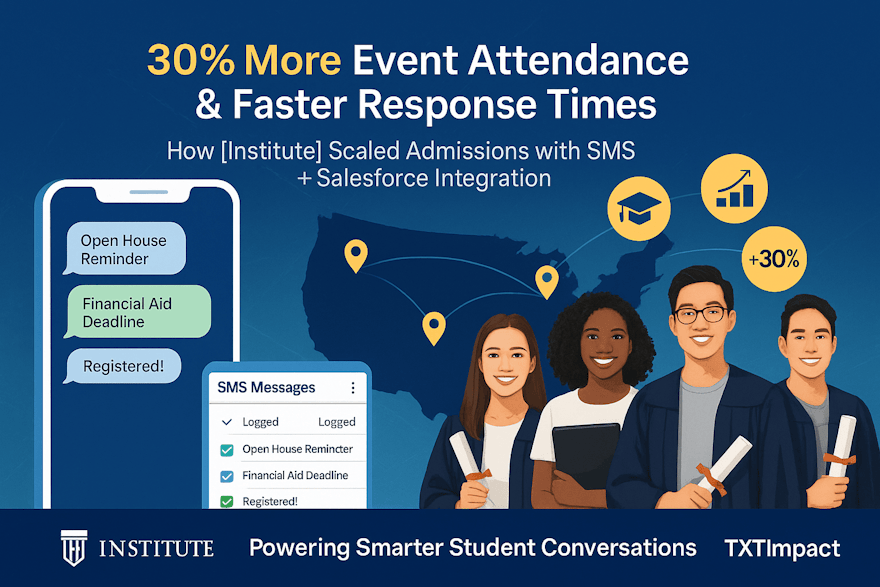 30% More Event Attendance & Faster Response Times

How [Institute] Scaled Admissions with SMS + Salesforce Integration

Open House Reminder

Financial Aid Deadline

Registered!

SMS Messages

Logged Logged

Open House Remincter

Financial Aid Deadline

Registered!

+30%

INSTITUTE

Powering Smarter Student Conversations

TXTImpact